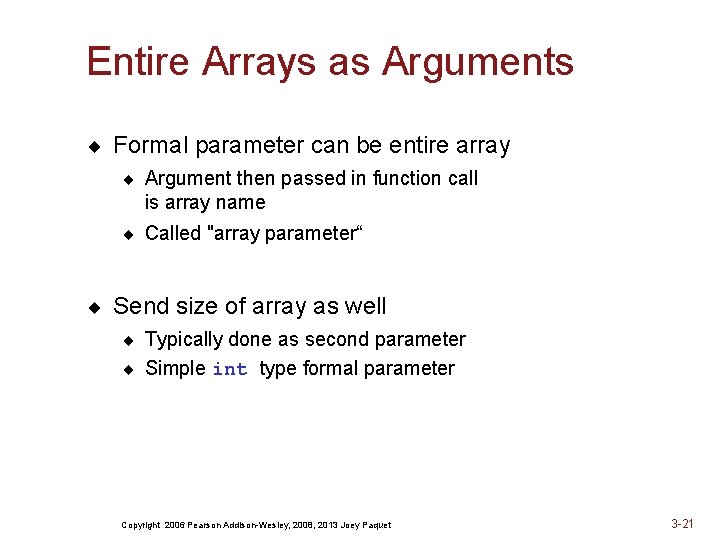 Entire Arrays as Arguments

◆ Formal parameter can be entire array
◆ Argument then passed in function call is array name
◆ Called "array parameter“

◆ Send size of array as well
◆ Typically done as second parameter
◆ Simple int type formal parameter

Copyright 2006 Pearson Addison-Wesley, 2008, 2013 Joey Paquet

3-21